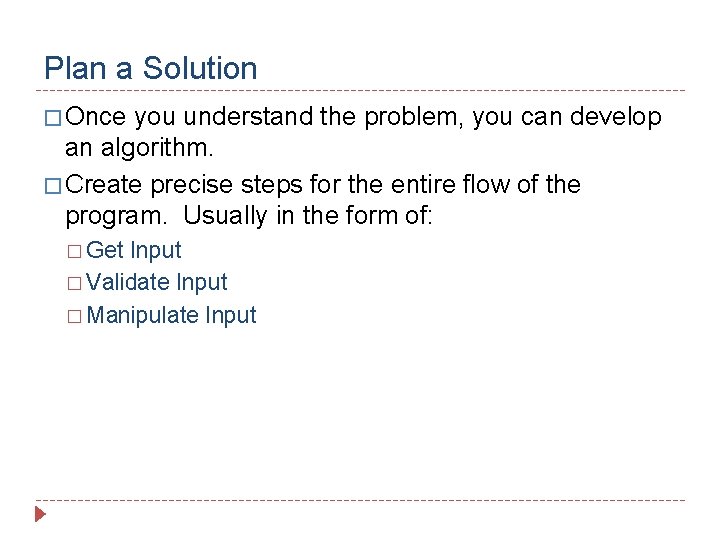 Plan a Solution

□ Once you understand the problem, you can develop an algorithm.

□ Create precise steps for the entire flow of the program.  Usually in the form of:

□ Get Input
□ Validate Input
□ Manipulate Input